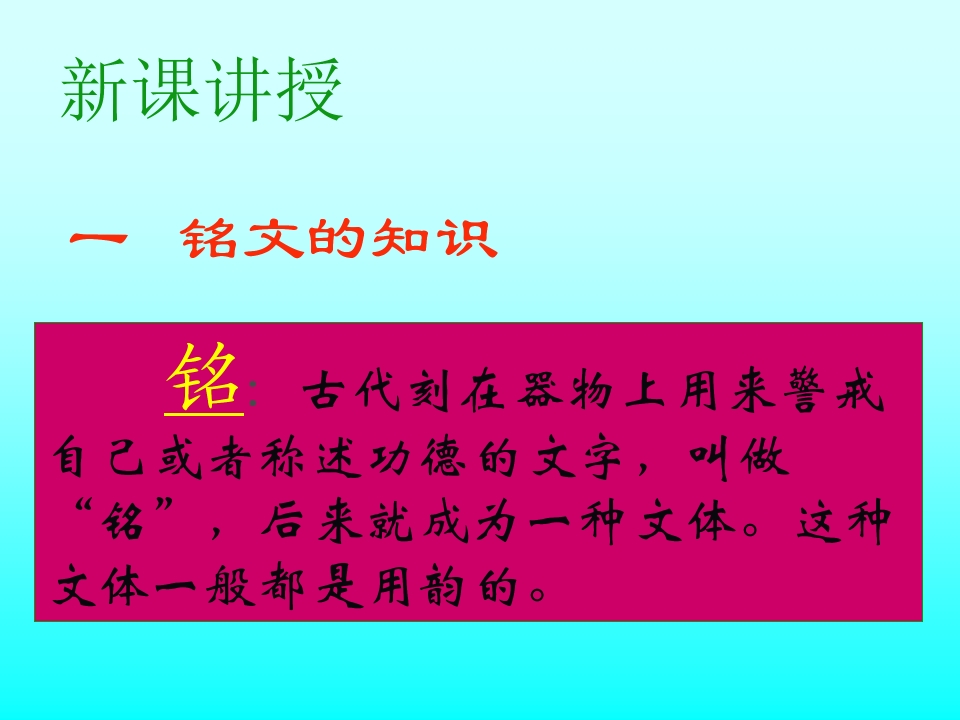 新课讲授

一 铭文的知识

铭：古代刻在器物上用来警戒自己或者称述功德的文字，叫做“铭”，后来就成为一种文体。这种文体一般都是用韵的。